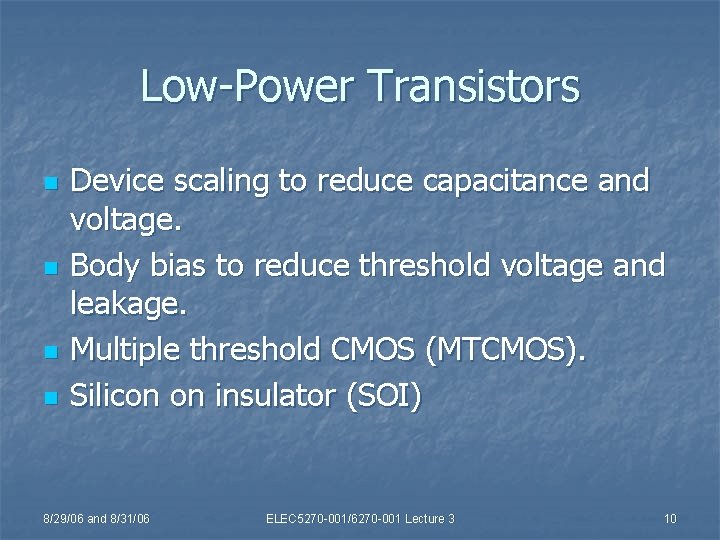 Low-Power Transistors

- Device scaling to reduce capacitance and voltage.
- Body bias to reduce threshold voltage and leakage.
- Multiple threshold CMOS (MTCMOS).
- Silicon on insulator (SOI)

8/29/06 and 8/31/06 ELEC5270-001/6270-001 Lecture 3 10